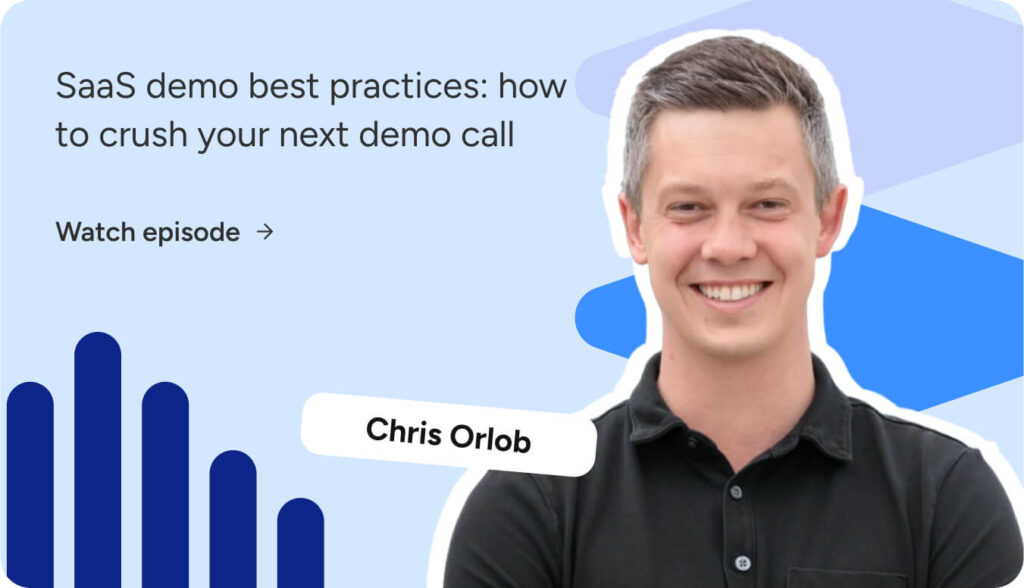 SaaS demo best practices: how to crush your next demo call

Watch episode →

Chris Orlob